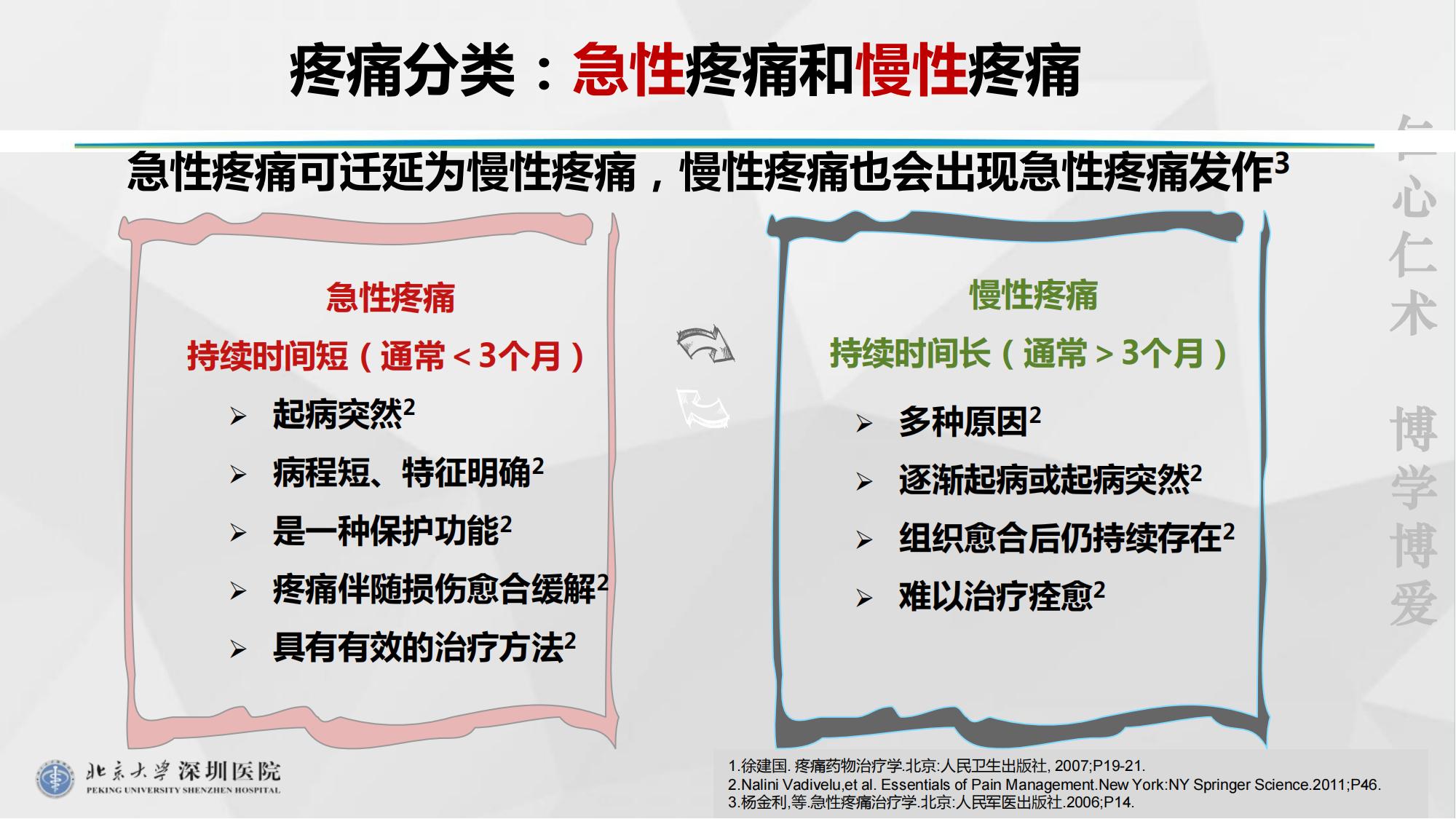 疼痛分类：急性疼痛和慢性疼痛

急性疼痛可迁延为慢性疼痛，慢性疼痛也会出现急性疼痛发作$^3$

急性疼痛
持续时间短（通常＜3个月）
➢ 起病突然$^2$
➢ 病程短、特征明确$^2$
➢ 是一种保护功能$^2$
➢ 疼痛伴随损伤愈合缓解$^2$
➢ 具有有效的治疗方法$^2$

慢性疼痛
持续时间长（通常＞3个月）
➢ 多种原因$^2$
➢ 逐渐起病或起病突然$^2$
➢ 组织愈合后仍持续存在$^2$
➢ 难以治疗痊愈$^2$

仁心仁术 博学博爱

北京大学深圳医院
PEKING UNIVERSITY SHENZHEN HOSPITAL

1.徐建国. 疼痛药物治疗学.北京:人民卫生出版社, 2007;P19-21.
2.Nalini Vadivelu,et al. Essentials of Pain Management.New York:NY Springer Science.2011;P46.
3.杨金利,等.急性疼痛治疗学.北京:人民军医出版社.2006;P14.